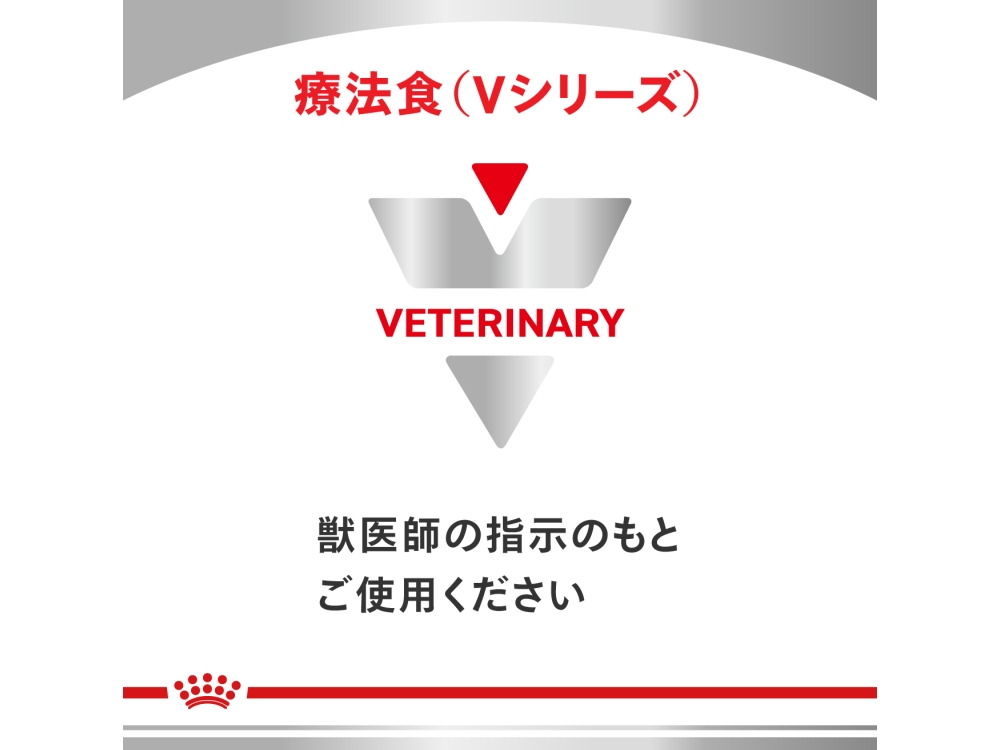 療法食（Vシリーズ）

VETERINARY

獣医師の指示のもと
ご使用ください